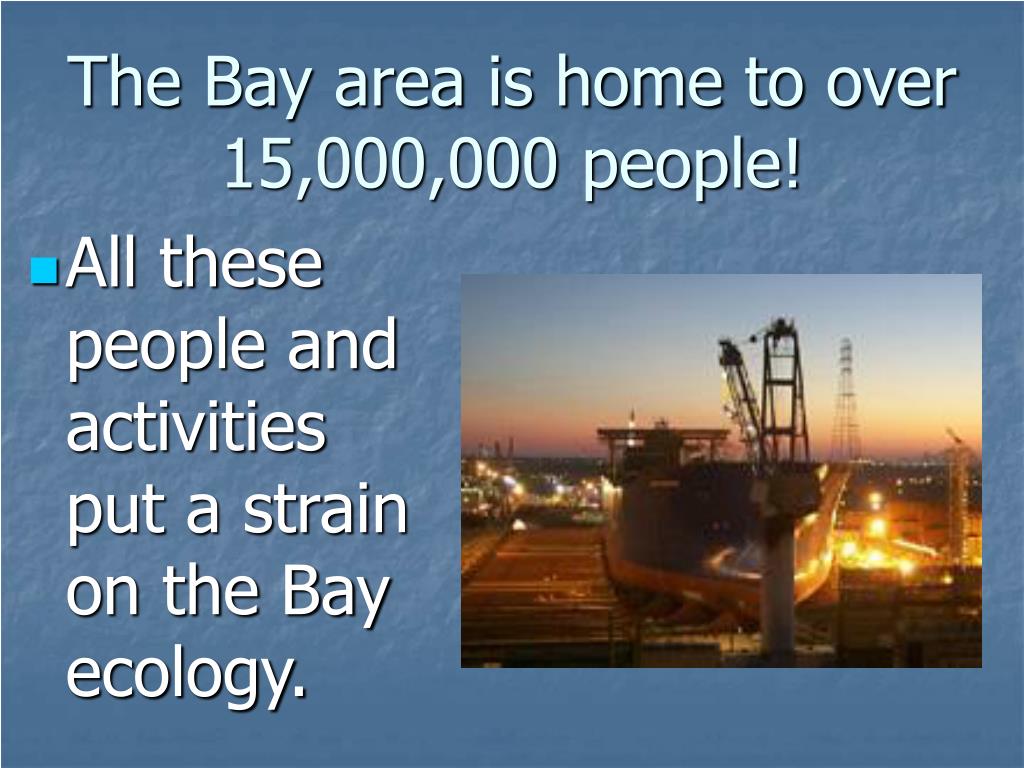 The Bay area is home to over 15,000,000 people!

All these people and activities put a strain on the Bay ecology.